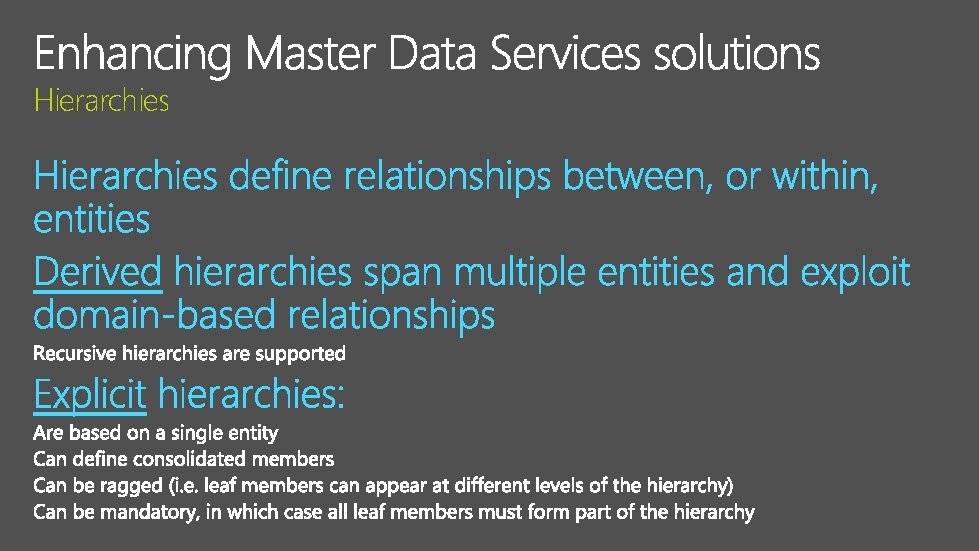 Enhancing Master Data Services solutions
Hierarchies

Hierarchies define relationships between, or within, entities

Derived hierarchies span multiple entities and exploit domain-based relationships

Recursive hierarchies are supported

Explicit hierarchies:

Are based on a single entity
Can define consolidated members
Can be ragged (i.e. leaf members can appear at different levels of the hierarchy)
Can be mandatory, in which case all leaf members must form part of the hierarchy